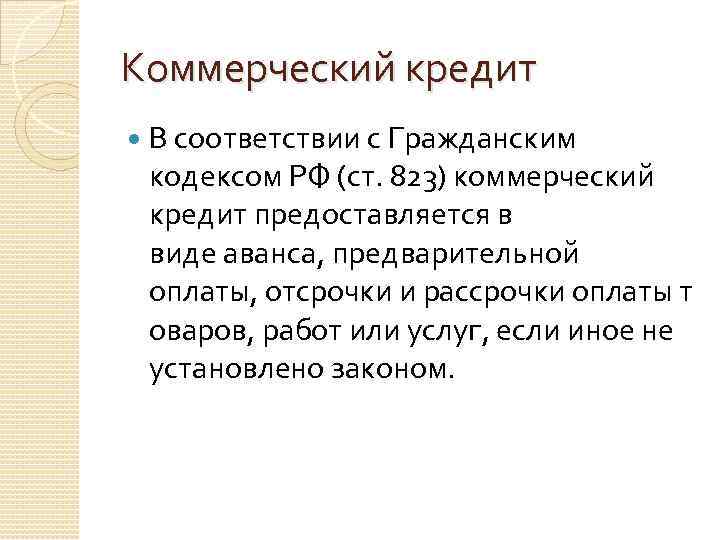 Коммерческий кредит

В соответствии с Гражданским кодексом РФ (ст. 823) коммерческий кредит предоставляется в виде аванса, предварительной оплаты, отсрочки и рассрочки оплаты т оваров, работ или услуг, если иное не установлено законом.